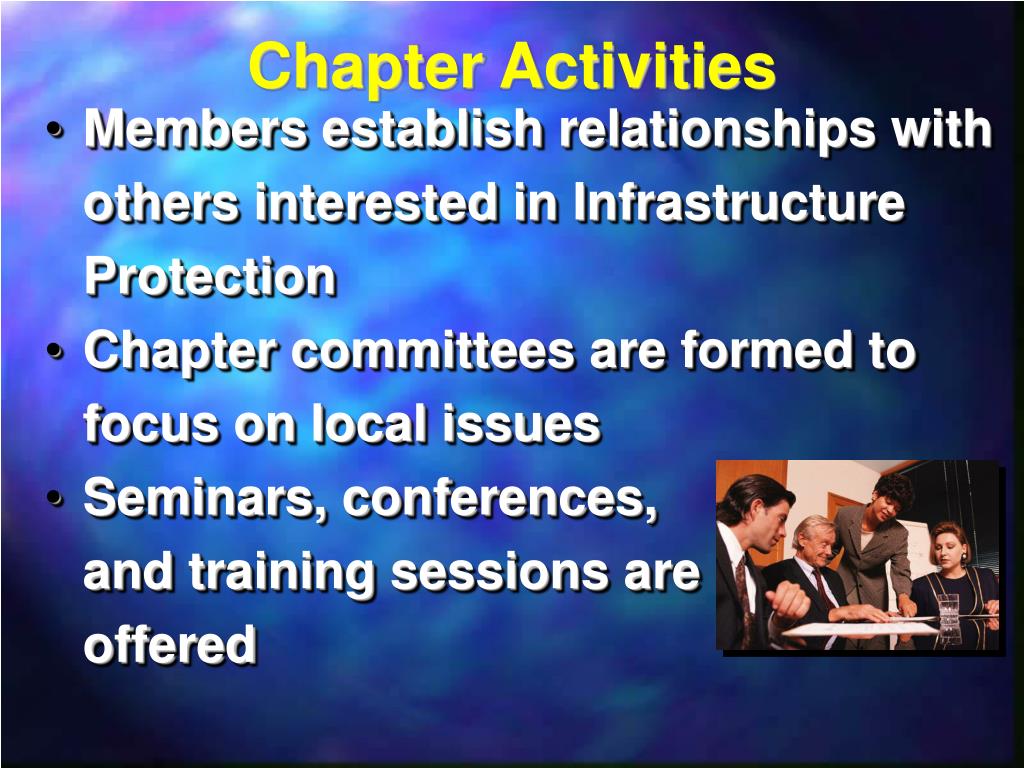 Chapter Activities

• Members establish relationships with others interested in Infrastructure Protection

• Chapter committees are formed to focus on local issues

• Seminars, conferences, and training sessions are offered